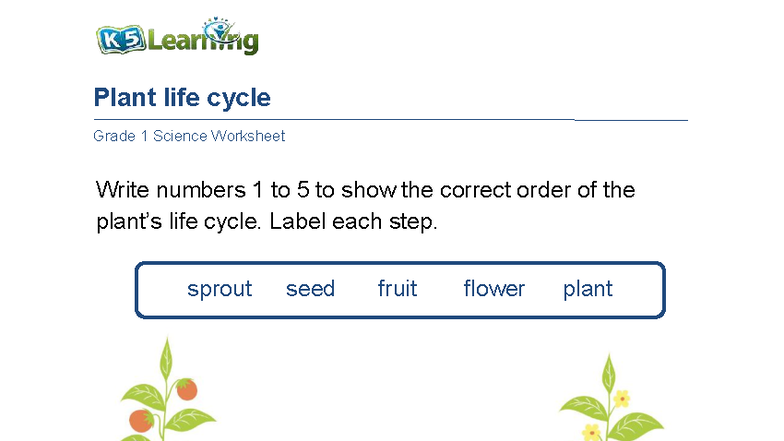 K5 Learning

Plant life cycle

Grade 1 Science Worksheet

Write numbers 1 to 5 to show the correct order of the plant's life cycle. Label each step.

sprout seed fruit flower plant